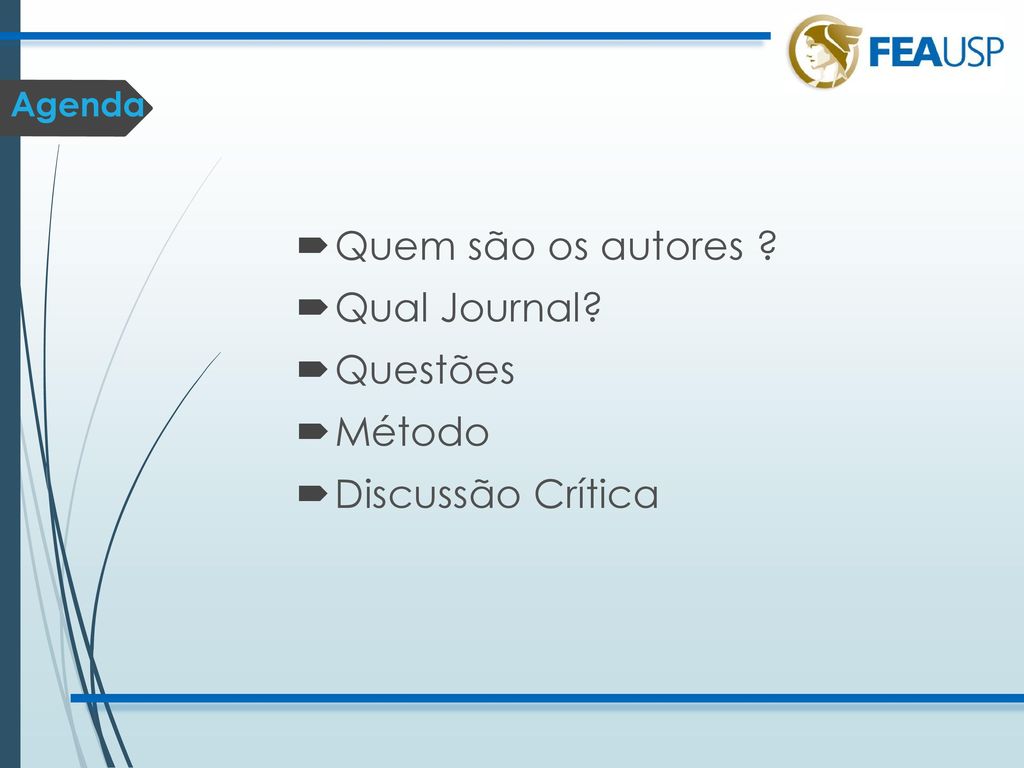 FEAUSP

Agenda

Quem são os autores ?
Qual Journal?
Questões
Método
Discussão Crítica